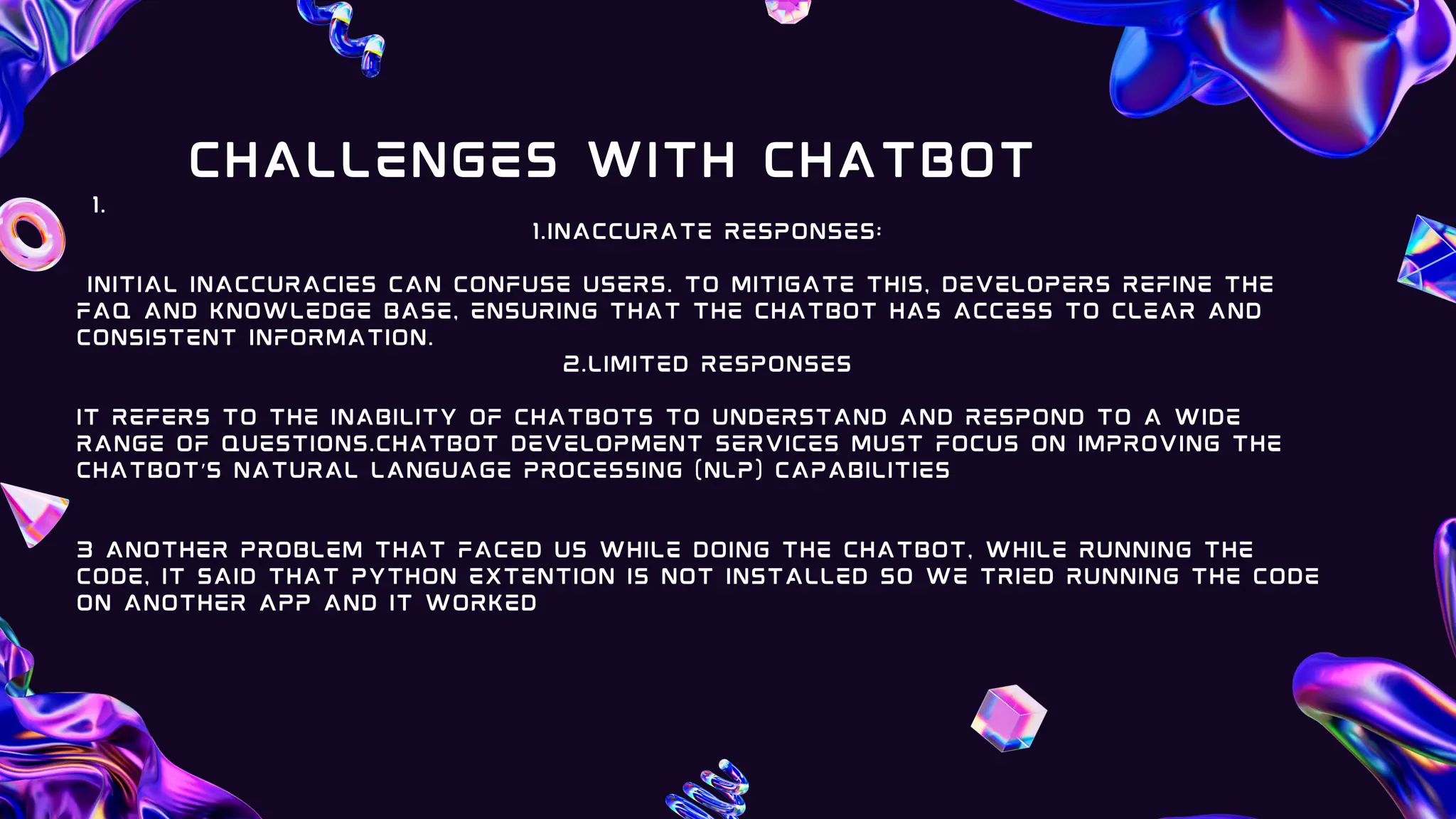 CHALLENGES WITH CHATBOT

1.

1.INACCURATE RESPONSES:

INITIAL INACCURACIES CAN CONFUSE USERS. TO MITIGATE THIS, DEVELOPERS REFINE THE FAQ AND KNOWLEDGE BASE, ENSURING THAT THE CHATBOT HAS ACCESS TO CLEAR AND CONSISTENT INFORMATION.

2.LIMITED RESPONSES

IT REFERS TO THE INABILITY OF CHATBOTS TO UNDERSTAND AND RESPOND TO A WIDE RANGE OF QUESTIONS.CHATBOT DEVELOPMENT SERVICES MUST FOCUS ON IMPROVING THE CHATBOT'S NATURAL LANGUAGE PROCESSING (NLP) CAPABILITIES

3 ANOTHER PROBLEM THAT FACED US WHILE DOING THE CHATBOT, WHILE RUNNING THE CODE, IT SAID THAT PYTHON EXTENTION IS NOT INSTALLED SO WE TRIED RUNNING THE CODE ON ANOTHER APP AND IT WORKED